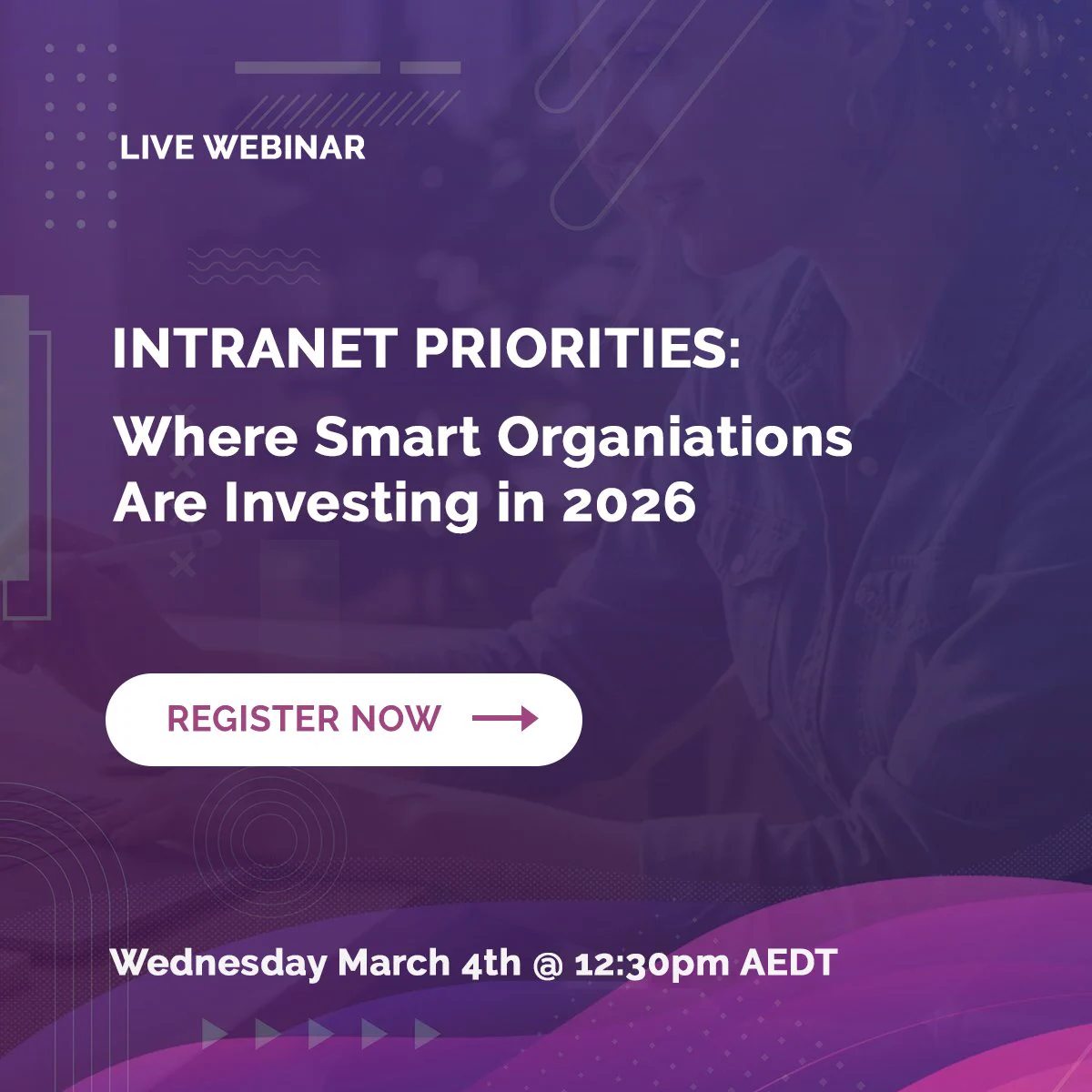 LIVE WEBINAR

INTRANET PRIORITIES:

Where Smart Organiations Are Investing in 2026

REGISTER NOW

Wednesday March 4th @ 12:30pm AEDT